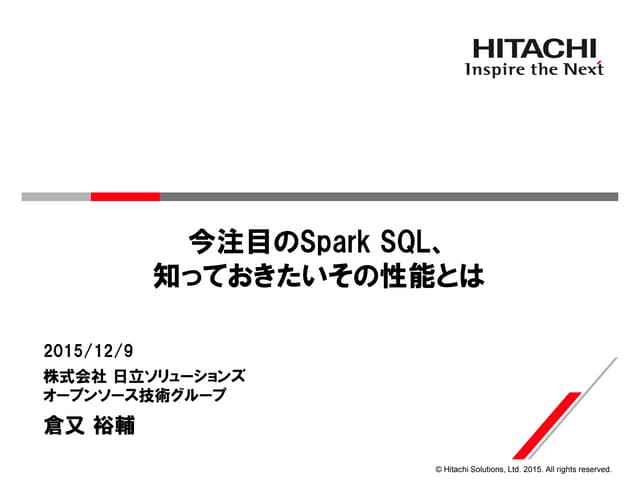 HITACHI
Inspire the Next

今注目のSpark SQL、
知っておきたいその性能とは

2015/12/9
株式会社 日立ソリューションズ
オープンソース技術グループ
倉又 裕輔

© Hitachi Solutions, Ltd. 2015. All rights reserved.